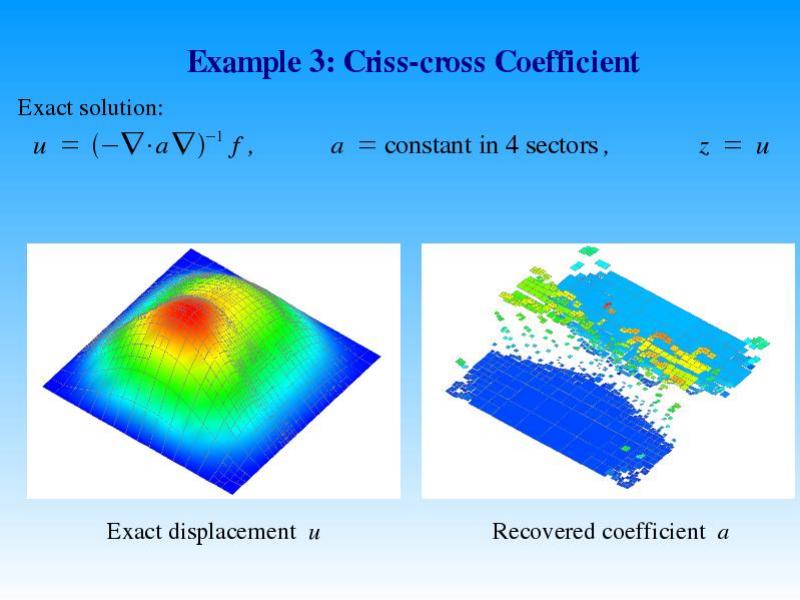 Example 3: Criss-cross Coefficient

Exact solution:

$u = (-\nabla \cdot a \nabla)^{-1} f$, $a$ = constant in 4 sectors, $z = u$

Exact displacement $u$

Recovered coefficient $a$